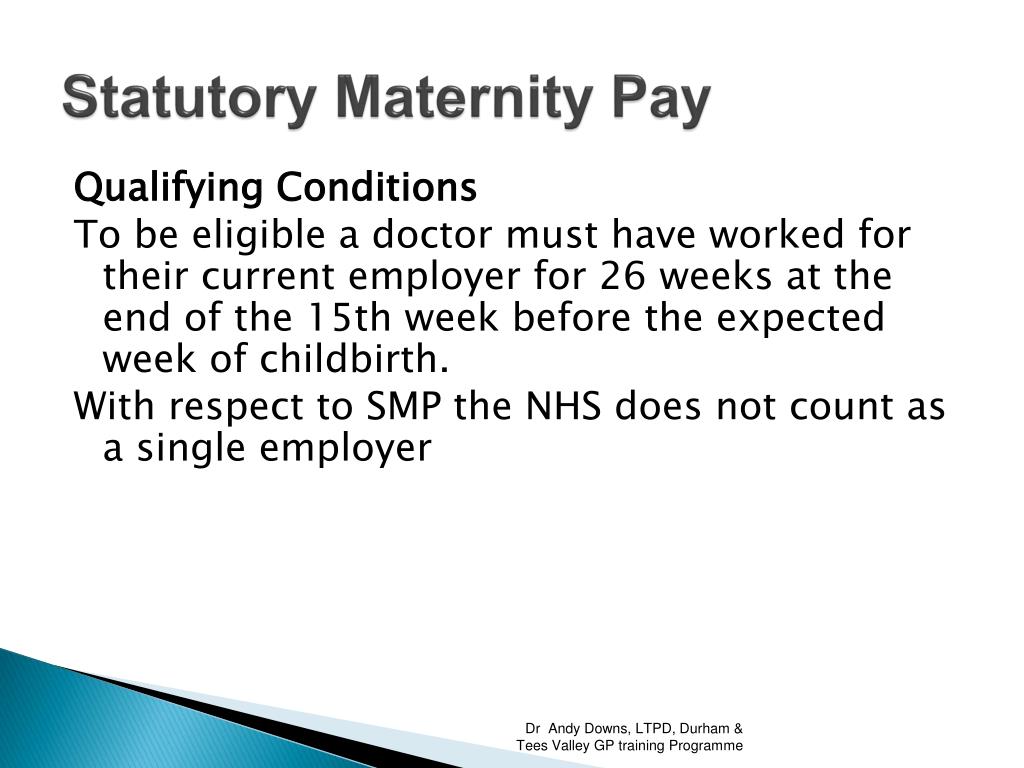 Statutory Maternity Pay

Qualifying Conditions

To be eligible a doctor must have worked for their current employer for 26 weeks at the end of the 15th week before the expected week of childbirth.

With respect to SMP the NHS does not count as a single employer

Dr Andy Downs, LTPD, Durham & Tees Valley GP training Programme